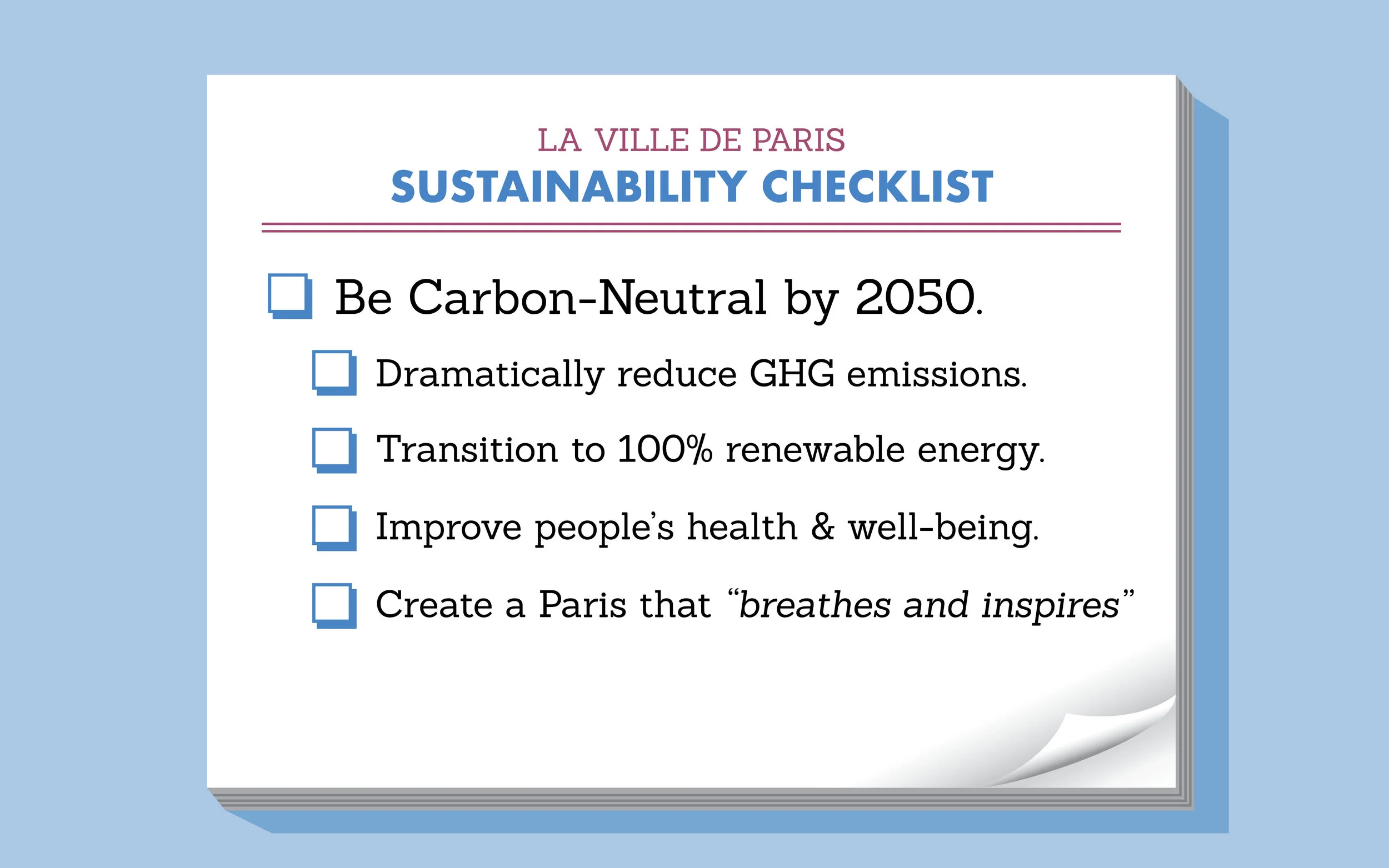 LA VILLE DE PARIS
SUSTAINABILITY CHECKLIST

Be Carbon-Neutral by 2050.

Dramatically reduce GHG emissions.

Transition to 100% renewable energy.

Improve people's health & well-being.

Create a Paris that "breathes and inspires"